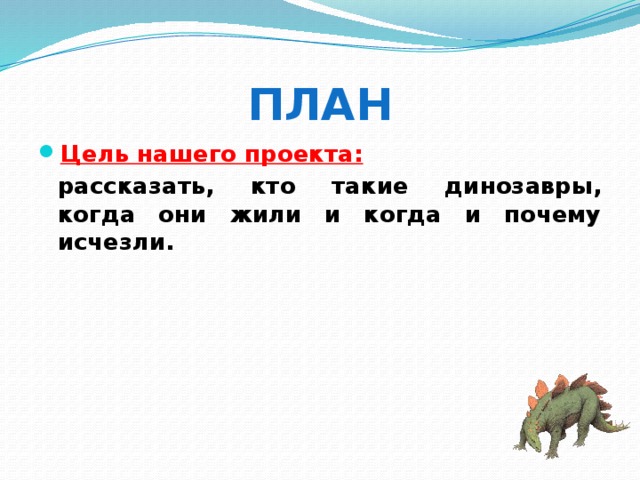 ПЛАН

Цель нашего проекта:

рассказать, кто такие динозавры, когда они жили и когда и почему исчезли.